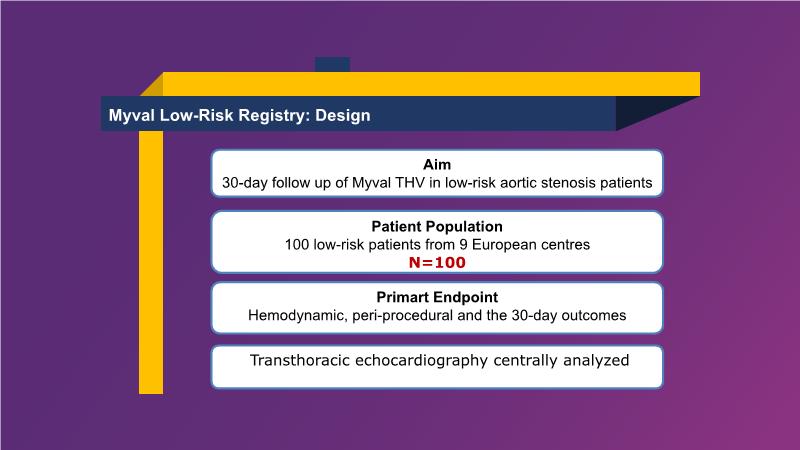 Myval Low-Risk Registry: Design

Aim
30-day follow up of Myval THV in low-risk aortic stenosis patients

Patient Population
100 low-risk patients from 9 European centres
N=100

Primart Endpoint
Hemodynamic, peri-procedural and the 30-day outcomes

Transthoracic echocardiography centrally analyzed